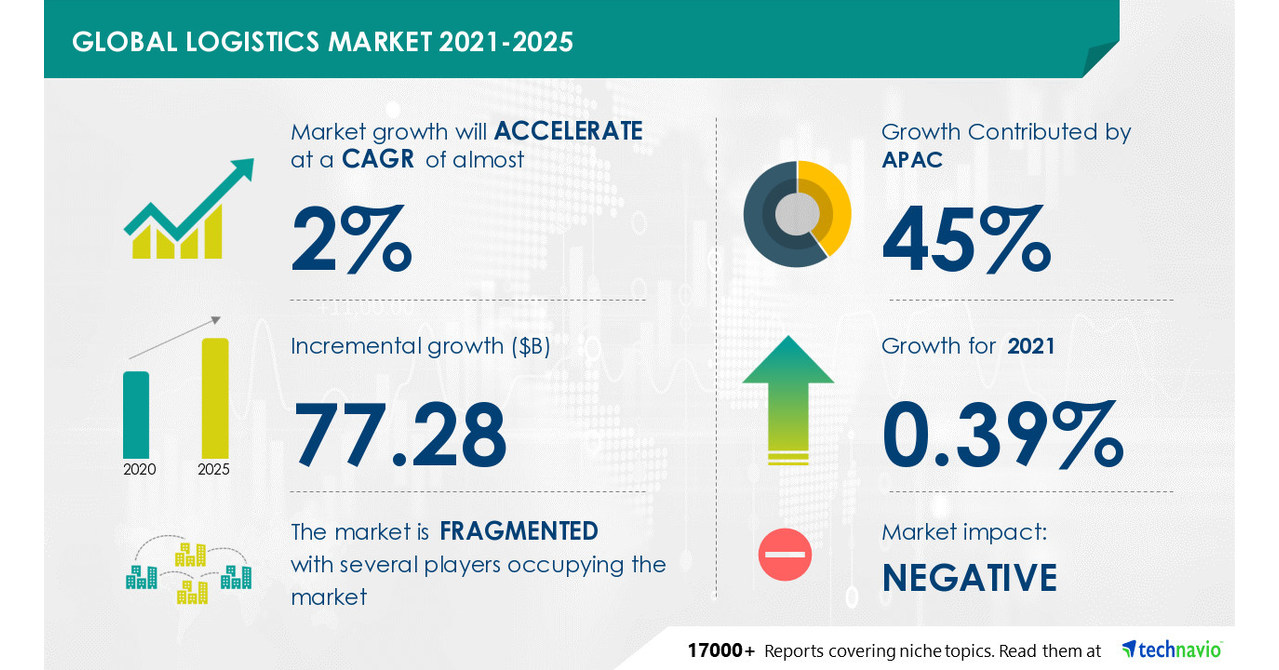 GLOBAL LOGISTICS MARKET 2021-2025

Market growth will ACCELERATE at a CAGR of almost

2%

Incremental growth ($B)

77.28

2020 2025

The market is FRAGMENTED with several players occupying the market

Growth Contributed by APAC

45%

Growth for 2021

0.39%

Market impact:

NEGATIVE

17000+ Reports covering niche topics. Read them at technavio